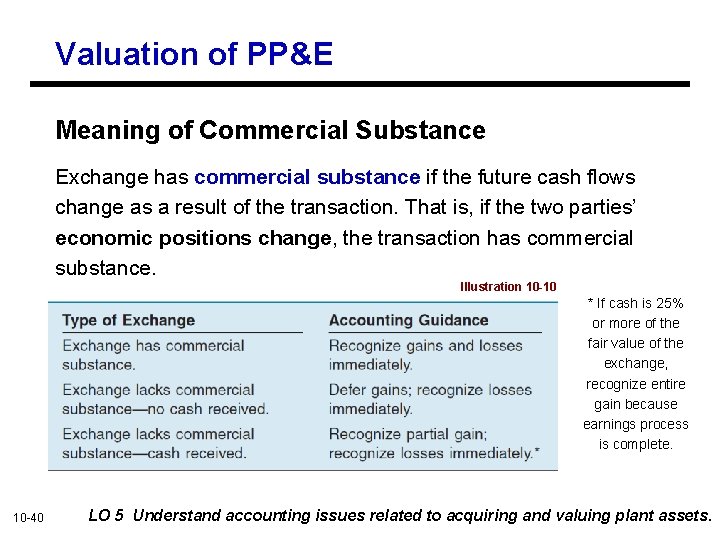 Valuation of PP&E

Meaning of Commercial Substance

Exchange has commercial substance if the future cash flows change as a result of the transaction. That is, if the two parties' economic positions change, the transaction has commercial substance.

Illustration 10-10

| Type of Exchange | Accounting Guidance |
|---|---|
| Exchange has commercial substance. | Recognize gains and losses immediately. |
| Exchange lacks commercial substance—no cash received. | Defer gains; recognize losses immediately. |
| Exchange lacks commercial substance—cash received. | Recognize partial gain; recognize losses immediately.* |

* If cash is 25% or more of the fair value of the exchange, recognize entire gain because earnings process is complete.

10-40

LO 5 Understand accounting issues related to acquiring and valuing plant assets.